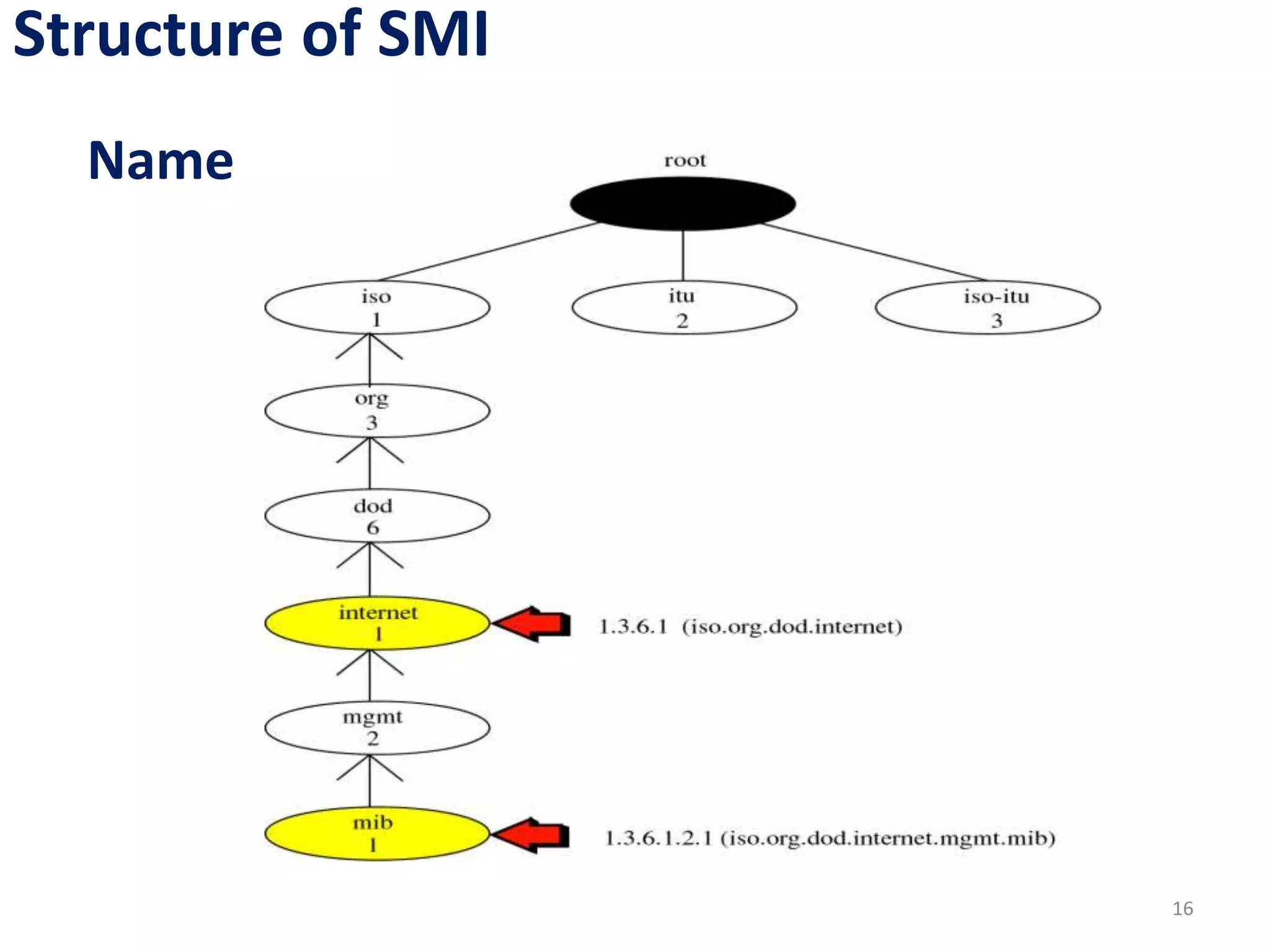 Structure of SMI

Name

root

iso
1

itu
2

iso-itu
3

org
3

dod
6

internet
1

1.3.6.1 (iso.org.dod.internet)

mgmt
2

mib
1

1.3.6.1.2.1 (iso.org.dod.internet.mgmt.mib)

16